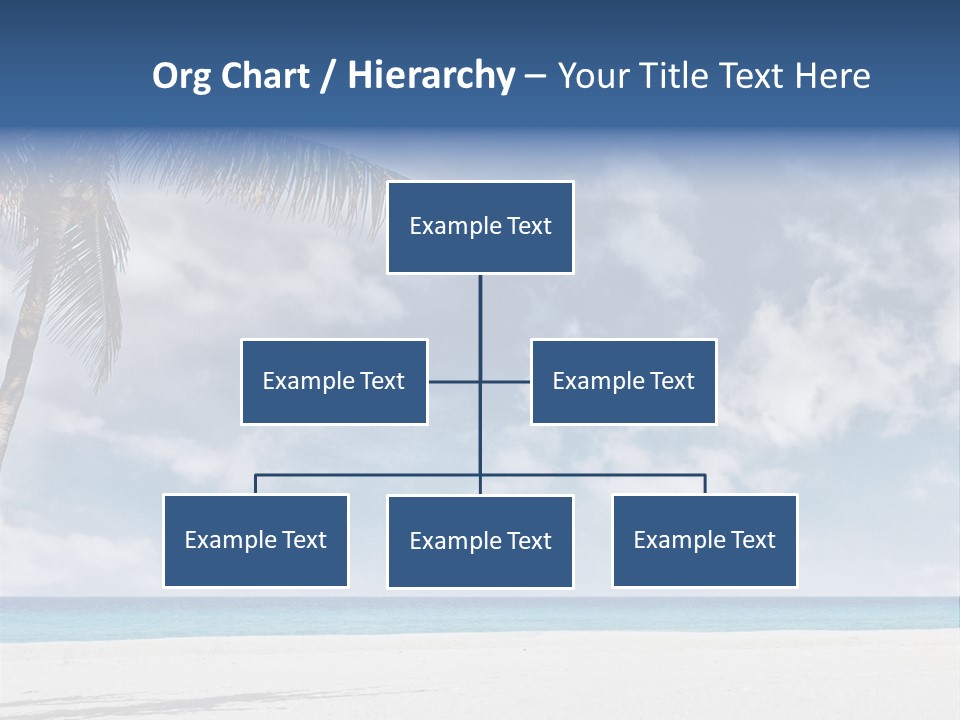 Org Chart / Hierarchy – Your Title Text Here

Example Text

Example Text

Example Text

Example Text

Example Text

Example Text